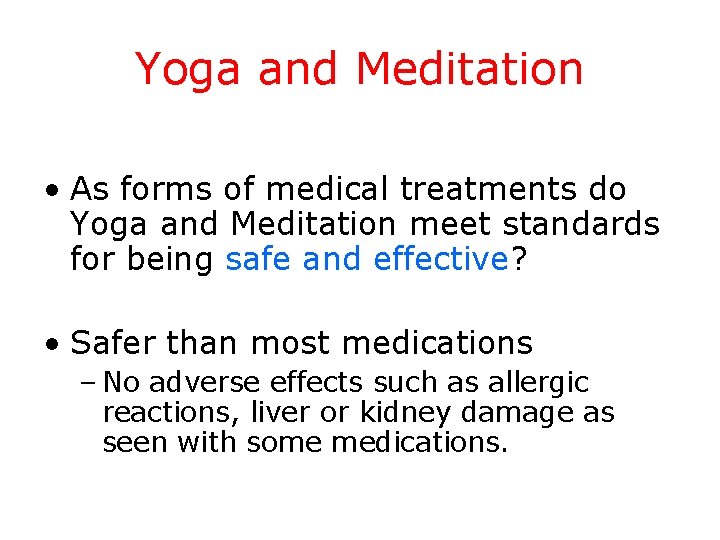 Yoga and Meditation

• As forms of medical treatments do Yoga and Meditation meet standards for being safe and effective?

• Safer than most medications
– No adverse effects such as allergic reactions, liver or kidney damage as seen with some medications.